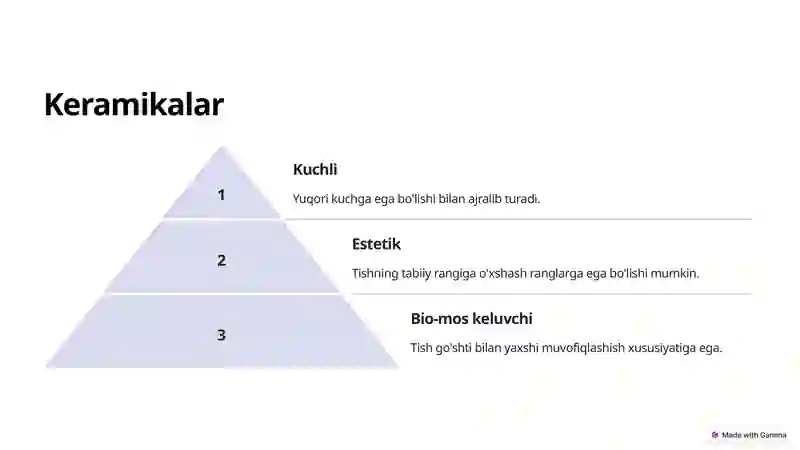 Keramikalar

1

Kuchli

Yuqori kuchga ega bo'lishi bilan ajralib turadi.

2

Estetik

Tishning tabiiy rangiga o'xshash ranglarga ega bo'lishi mumkin.

3

Bio-mos keluvchi

Tish go'shti bilan yaxshi muvofiqlashish xususiyatiga ega.

Made with Gamma